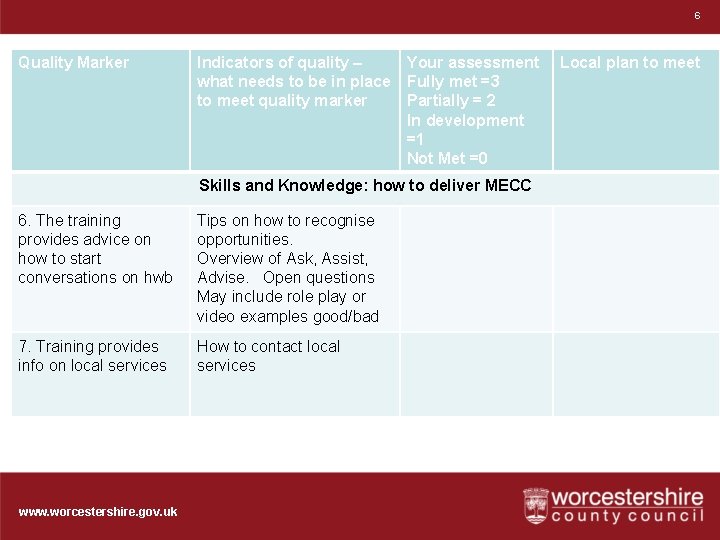 6

| Quality Marker | Indicators of quality – what needs to be in place to meet quality marker | Your assessment Fully met =3 Partially = 2 In development =1 Not Met =0 | Local plan to meet |
|---|---|---|---|
| Skills and Knowledge: how to deliver MECC | | | |
| 6. The training provides advice on how to start conversations on hwb | Tips on how to recognise opportunities. Overview of Ask, Assist, Advise. Open questions May include role play or video examples good/bad | | |
| 7. Training provides info on local services | How to contact local services | | |

www.worcestershire.gov.uk

worcestershire county council